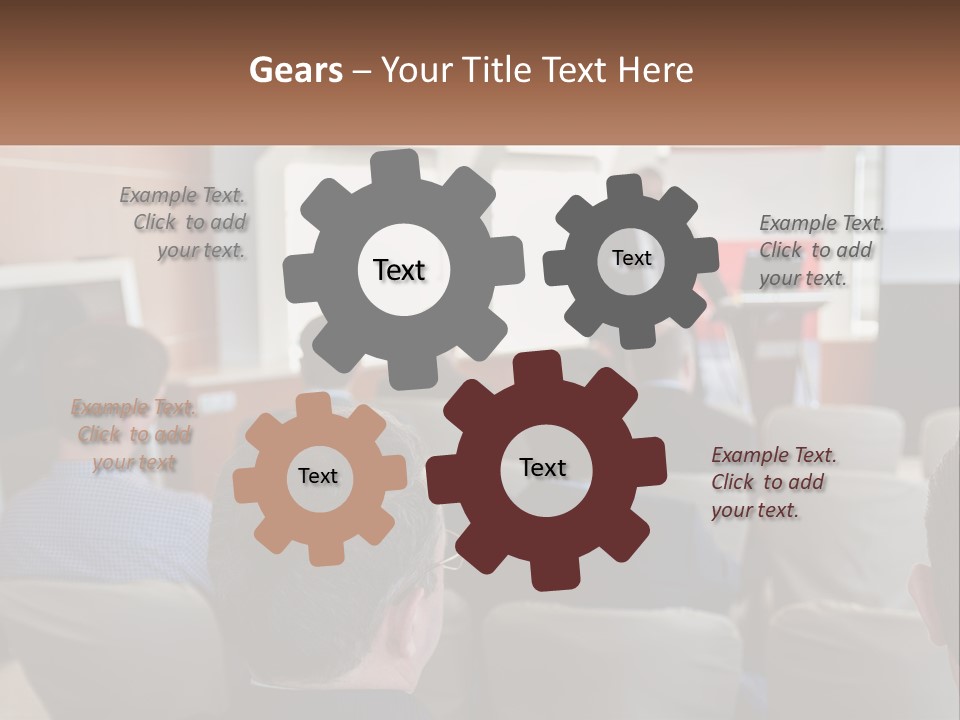 Gears – Your Title Text Here

Example Text. Click to add your text.

Text

Text

Example Text. Click to add your text.

Example Text. Click to add your text

Text

Text

Example Text. Click to add your text.